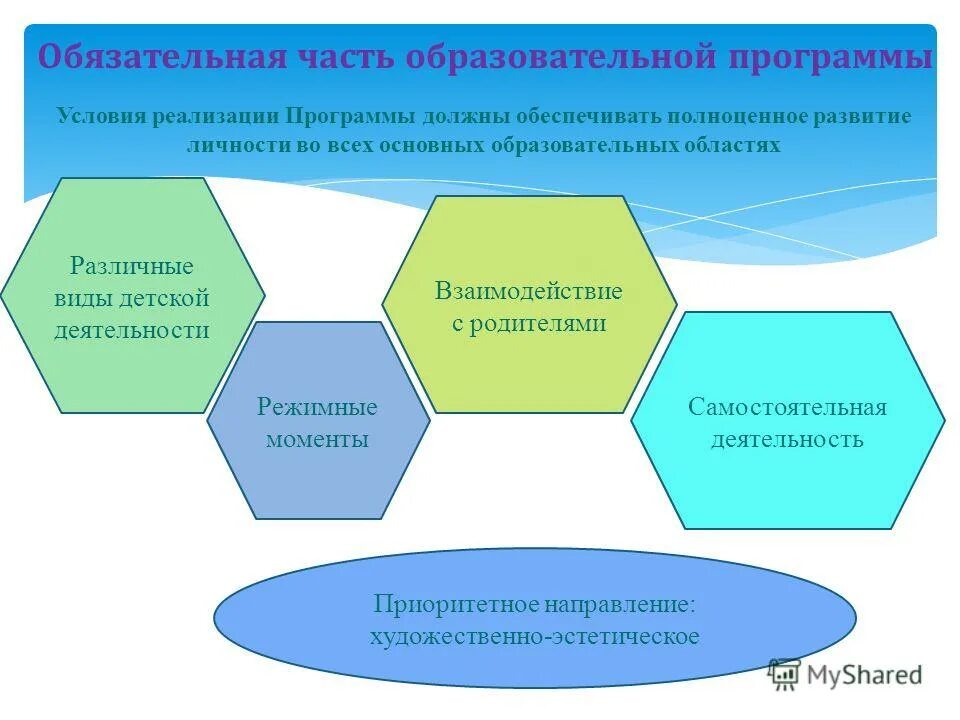 Обязательная часть образовательной программы

Условия реализации Программы должны обеспечивать полноценное развитие личности во всех основных образовательных областях

Различные виды детской деятельности

Режимные моменты

Взаимодействие с родителями

Самостоятельная деятельность

Приоритетное направление: художественно-эстетическое

MyShared